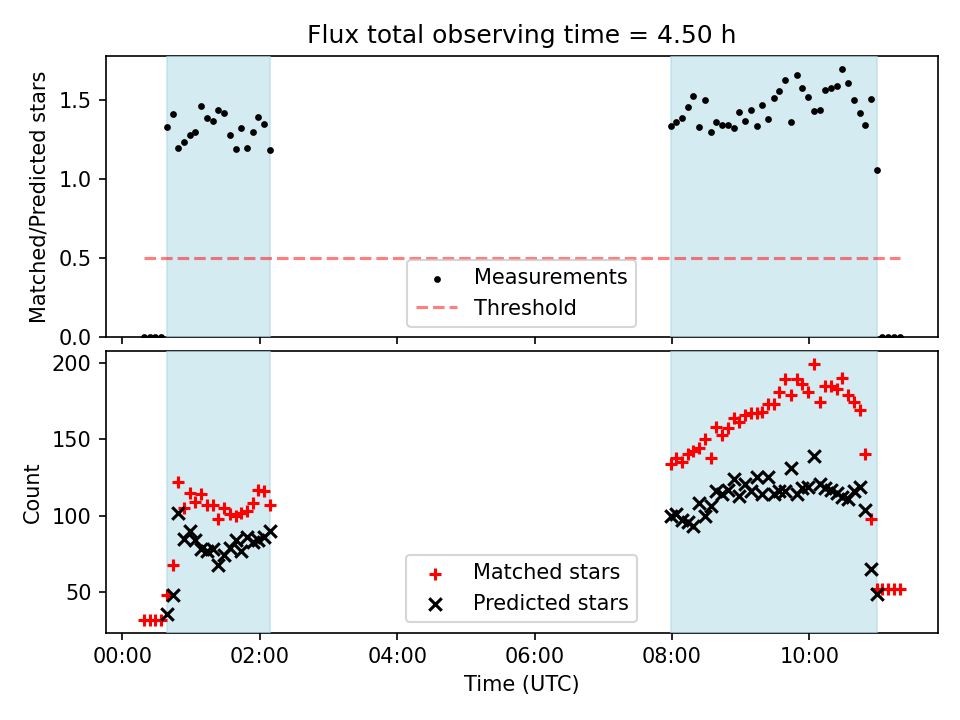 Flux total observing time = 4.50 h

Matched/Predicted stars

1.5
1.0
0.5
0.0

Measurements
Threshold

Count

200
150
100
50

Matched stars
Predicted stars

00:00
02:00
04:00
06:00
08:00
10:00

Time (UTC)